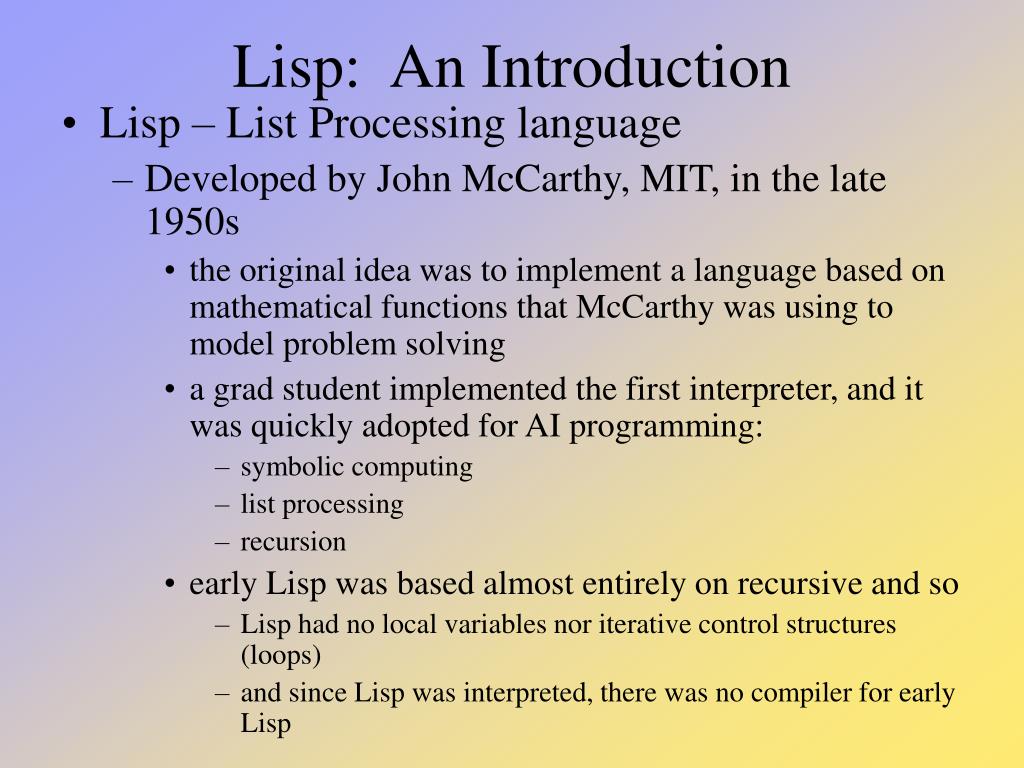 Lisp: An Introduction

• Lisp – List Processing language

– Developed by John McCarthy, MIT, in the late 1950s

• the original idea was to implement a language based on mathematical functions that McCarthy was using to model problem solving

• a grad student implemented the first interpreter, and it was quickly adopted for AI programming:

– symbolic computing

– list processing

– recursion

• early Lisp was based almost entirely on recursive and so

– Lisp had no local variables nor iterative control structures (loops)

– and since Lisp was interpreted, there was no compiler for early Lisp